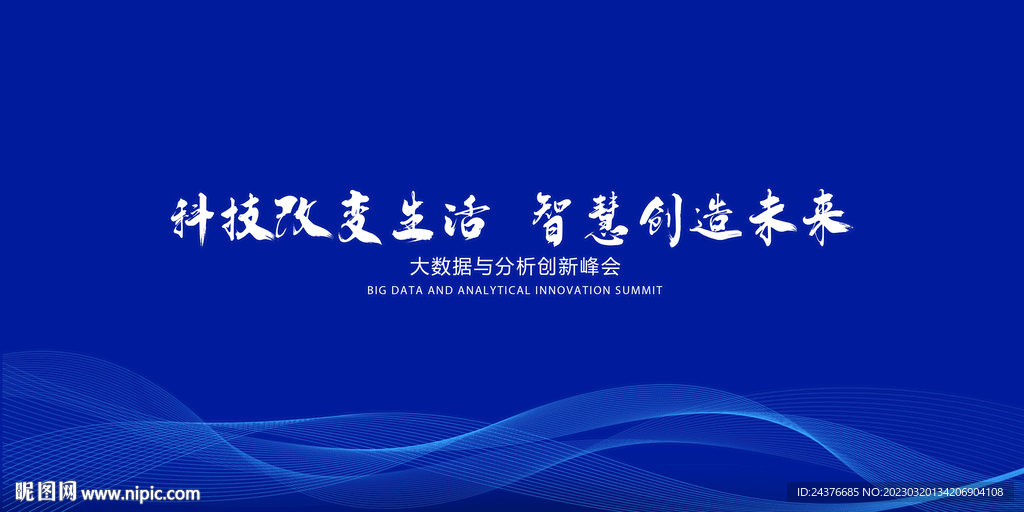 科技改变生活 智慧创造未来

大数据与分析创新峰会

BIG DATA AND ANALYTICAL INNOVATION SUMMIT

昵图网 www.nipic.com

ID:24376685 NO:20230320134206904108